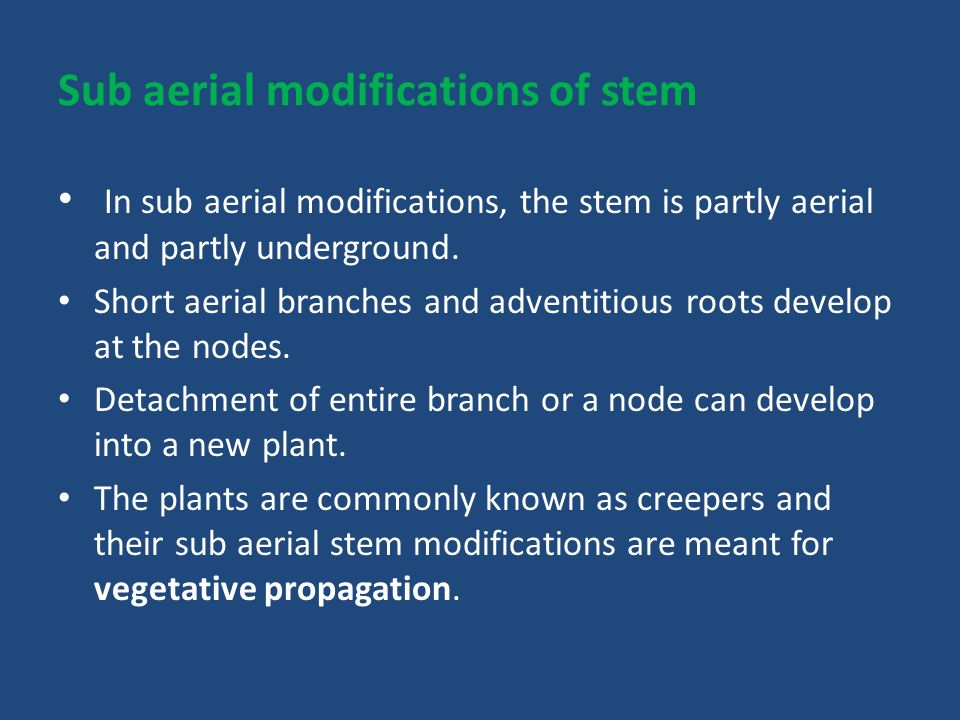 Sub aerial modifications of stem

• In sub aerial modifications, the stem is partly aerial and partly underground.
• Short aerial branches and adventitious roots develop at the nodes.
• Detachment of entire branch or a node can develop into a new plant.
• The plants are commonly known as creepers and their sub aerial stem modifications are meant for vegetative propagation.